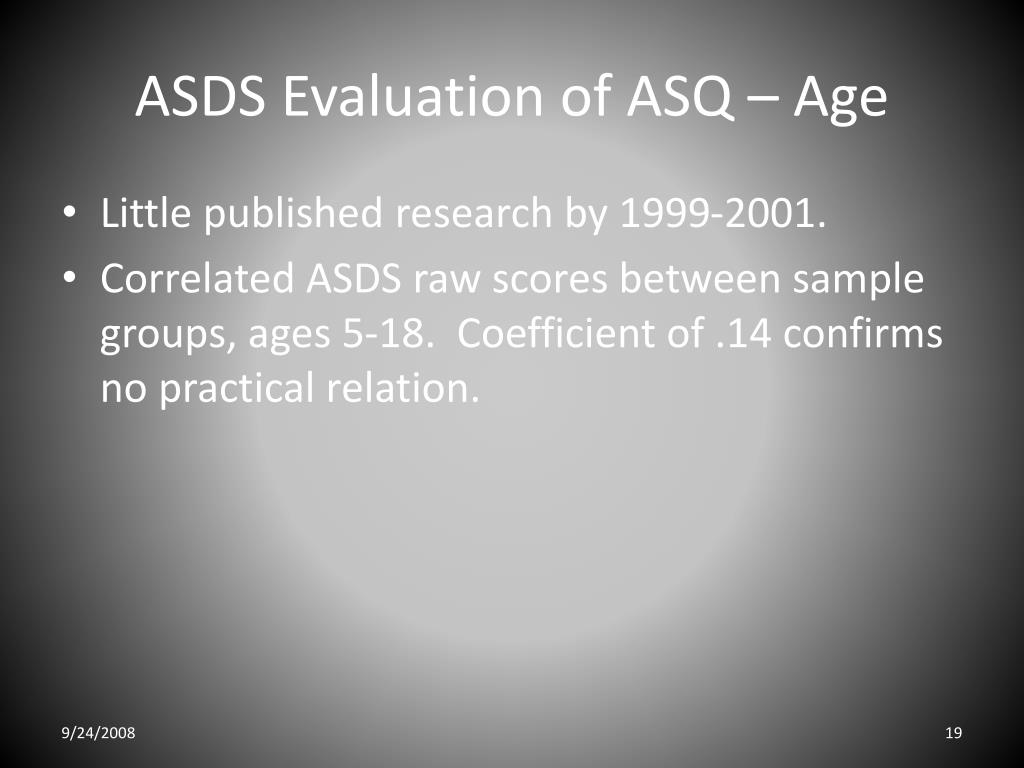 ASDS Evaluation of ASQ – Age

• Little published research by 1999-2001.
• Correlated ASDS raw scores between sample groups, ages 5-18.  Coefficient of .14 confirms no practical relation.

9/24/2008

19